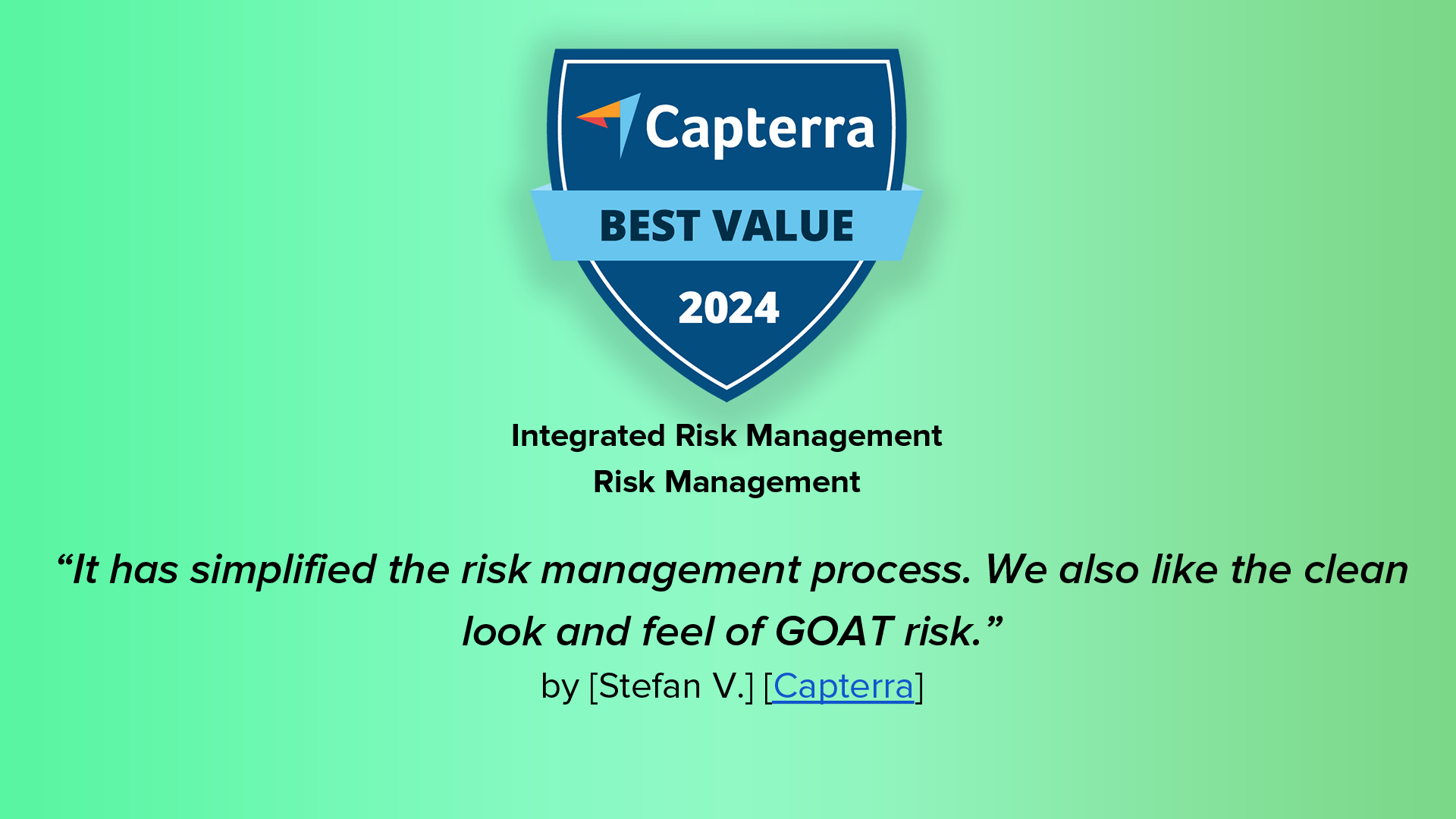 Capterra

BEST VALUE

2024

Integrated Risk Management

Risk Management

“It has simplified the risk management process. We also like the clean look and feel of GOAT risk.”

by [Stefan V.] [Capterra]